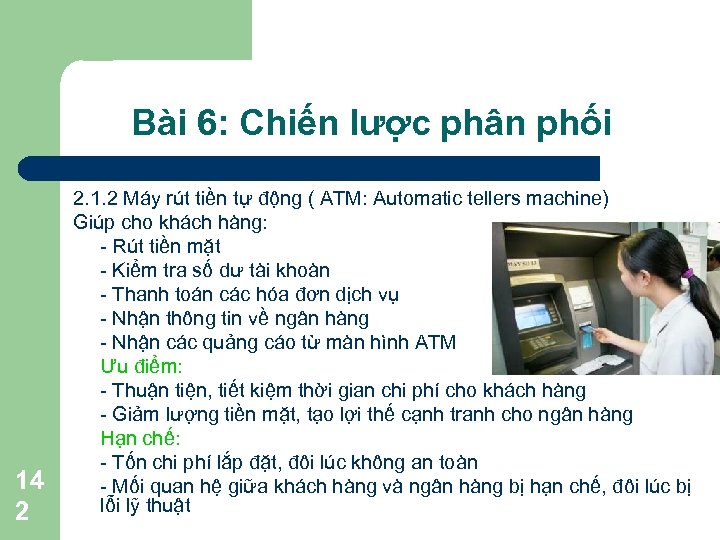 Bài 6: Chiến lược phân phối

2.1.2 Máy rút tiền tự động ( ATM: Automatic tellers machine)
Giúp cho khách hàng:
- Rút tiền mặt
- Kiểm tra số dư tài khoản
- Thanh toán các hóa đơn dịch vụ
- Nhận thông tin về ngân hàng
- Nhận các quảng cáo từ màn hình ATM
Ưu điểm:
- Thuận tiện, tiết kiệm thời gian chi phí cho khách hàng
- Giảm lượng tiền mặt, tạo lợi thế cạnh tranh cho ngân hàng
Hạn chế:
- Tốn chi phí lắp đặt, đôi lúc không an toàn
- Mối quan hệ giữa khách hàng và ngân hàng bị hạn chế, đôi lúc bị lỗi lỹ thuật

142